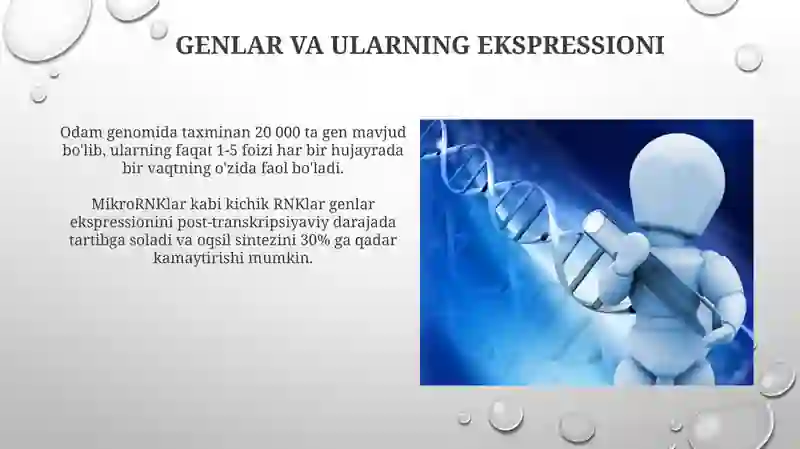 GENLAR VA ULARNING EKSPRESSIONI

Odam genomida taxminan 20 000 ta gen mavjud bo'lib, ularning faqat 1-5 foizi har bir hujayrada bir vaqtning o'zida faol bo'ladi.

MikroRNKlar kabi kichik RNKlar genlar ekspressionini post-transkripsiyaviy darajada tartibga soladi va oqsil sintezini 30% ga qadar kamaytirishi mumkin.